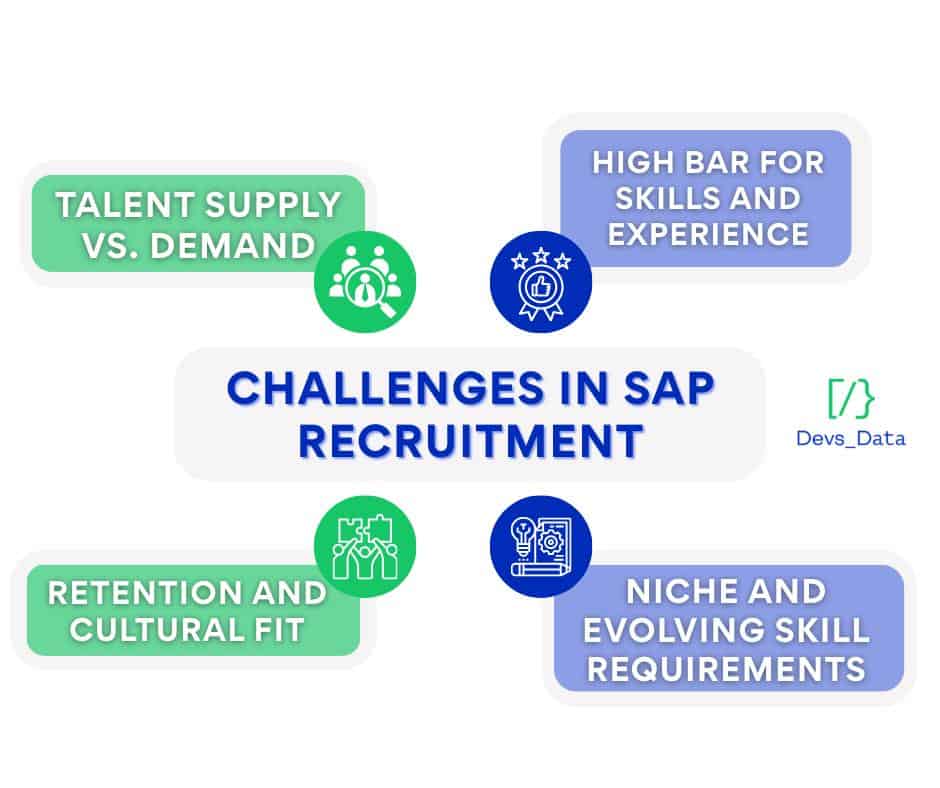 TALENT SUPPLY VS. DEMAND

HIGH BAR FOR SKILLS AND EXPERIENCE

CHALLENGES IN SAP RECRUITMENT

[/}
Devs_Data

RETENTION AND CULTURAL FIT

NICHE AND EVOLVING SKILL REQUIREMENTS